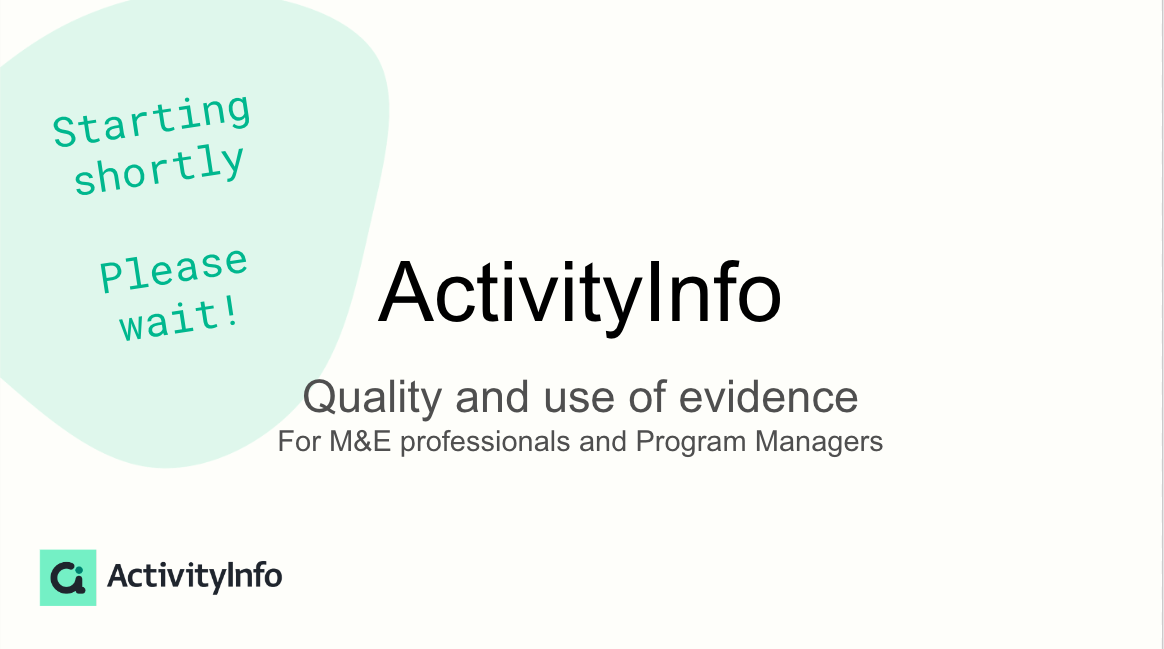 Starting shortly

Please wait!

ActivityInfo

Quality and use of evidence
For M&E professionals and Program Managers

ActivityInfo